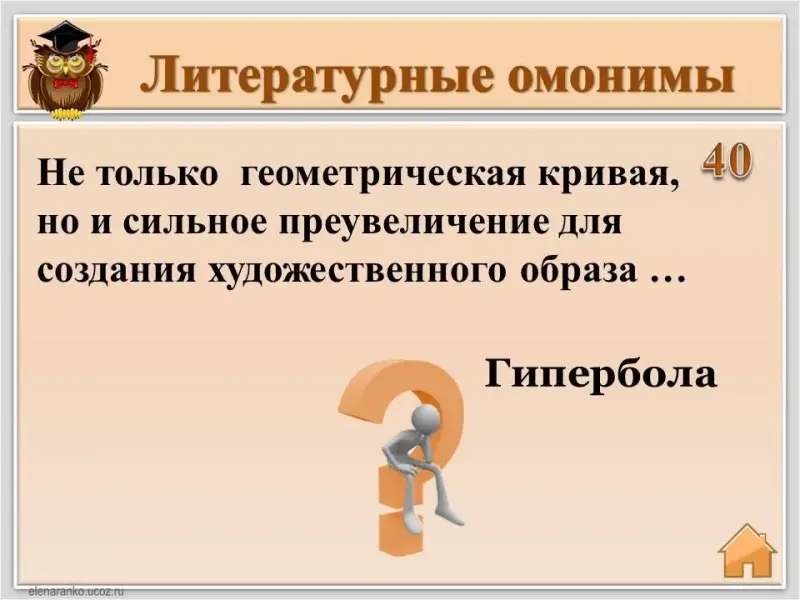 Литературные омонимы

40

Не только геометрическая кривая, но и сильное преувеличение для создания художественного образа …

Гипербола

elenaranko.ucoz.ru